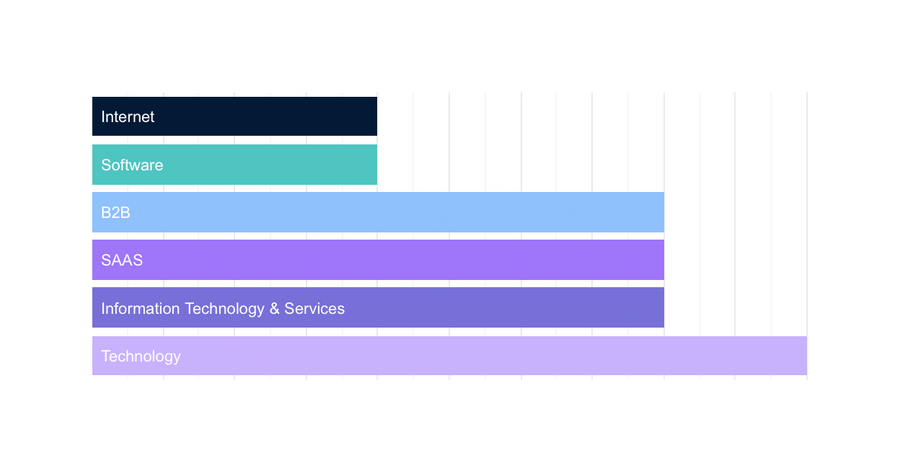 Internet

Software

B2B

SAAS

Information Technology & Services

Technology